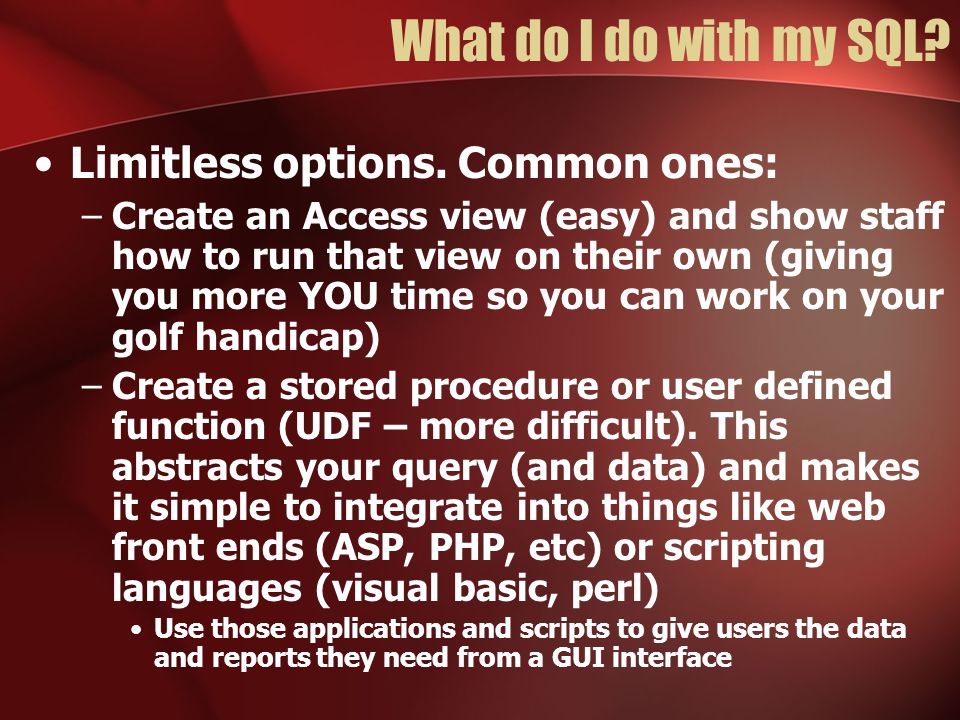 What do I do with my SQL?

• Limitless options. Common ones:
– Create an Access view (easy) and show staff how to run that view on their own (giving you more YOU time so you can work on your golf handicap)
– Create a stored procedure or user defined function (UDF – more difficult). This abstracts your query (and data) and makes it simple to integrate into things like web front ends (ASP, PHP, etc) or scripting languages (visual basic, perl)
• Use those applications and scripts to give users the data and reports they need from a GUI interface